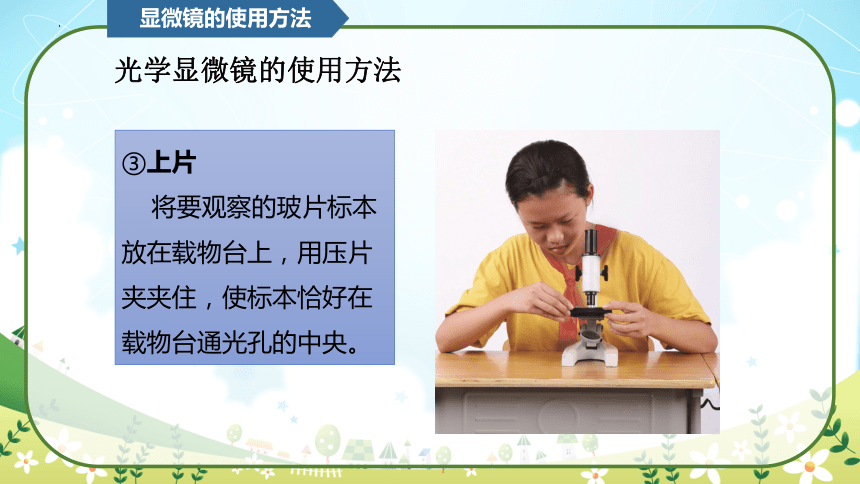 显微镜的使用方法

光学显微镜的使用方法

③上片

将要观察的玻片标本放在载物台上，用压片夹夹住，使标本恰好在载物台通光孔的中央。